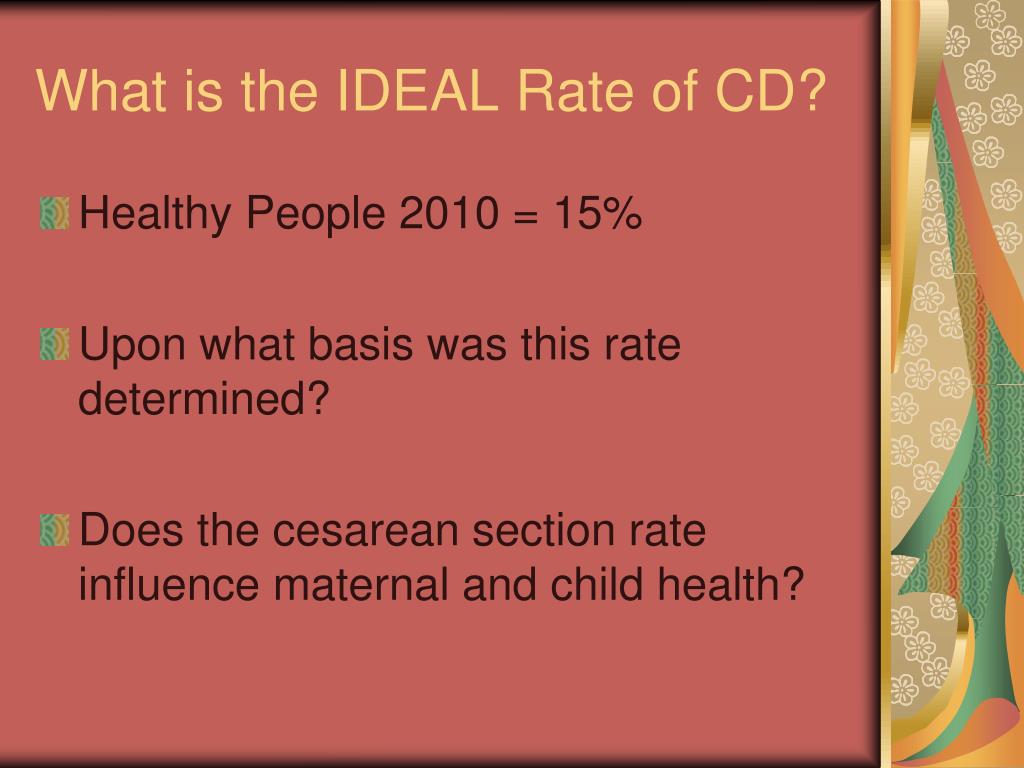 What is the IDEAL Rate of CD?

Healthy People 2010 = 15%

Upon what basis was this rate determined?

Does the cesarean section rate influence maternal and child health?